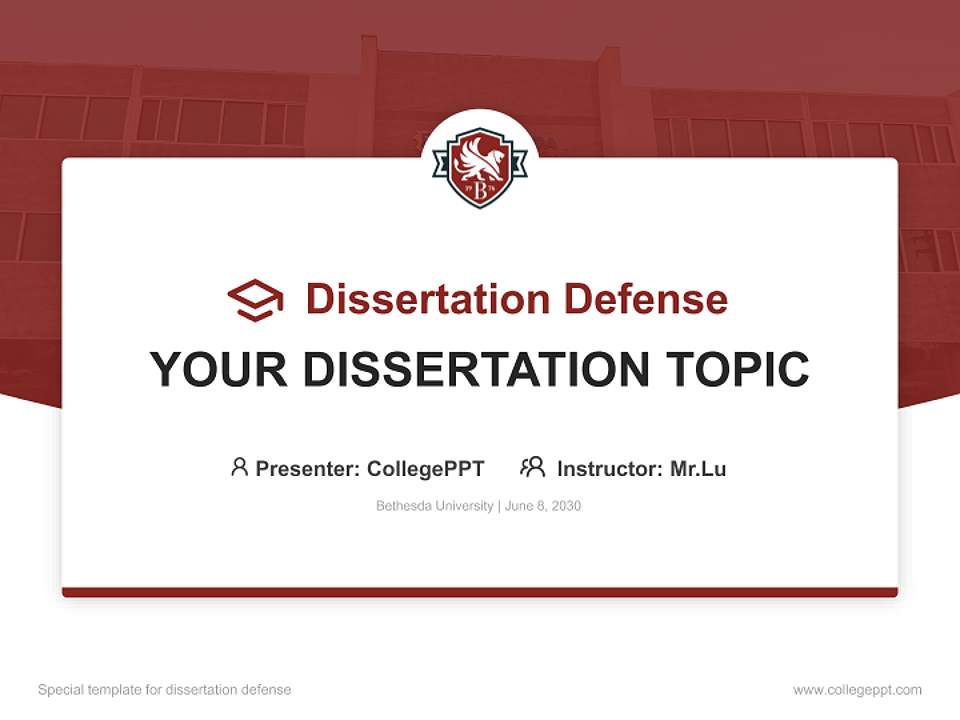 19 B 76

Dissertation Defense

YOUR DISSERTATION TOPIC

Presenter: CollegePPT Instructor: Mr.Lu

Bethesda University | June 8, 2030

Special template for dissertation defense

www.collegeppt.com